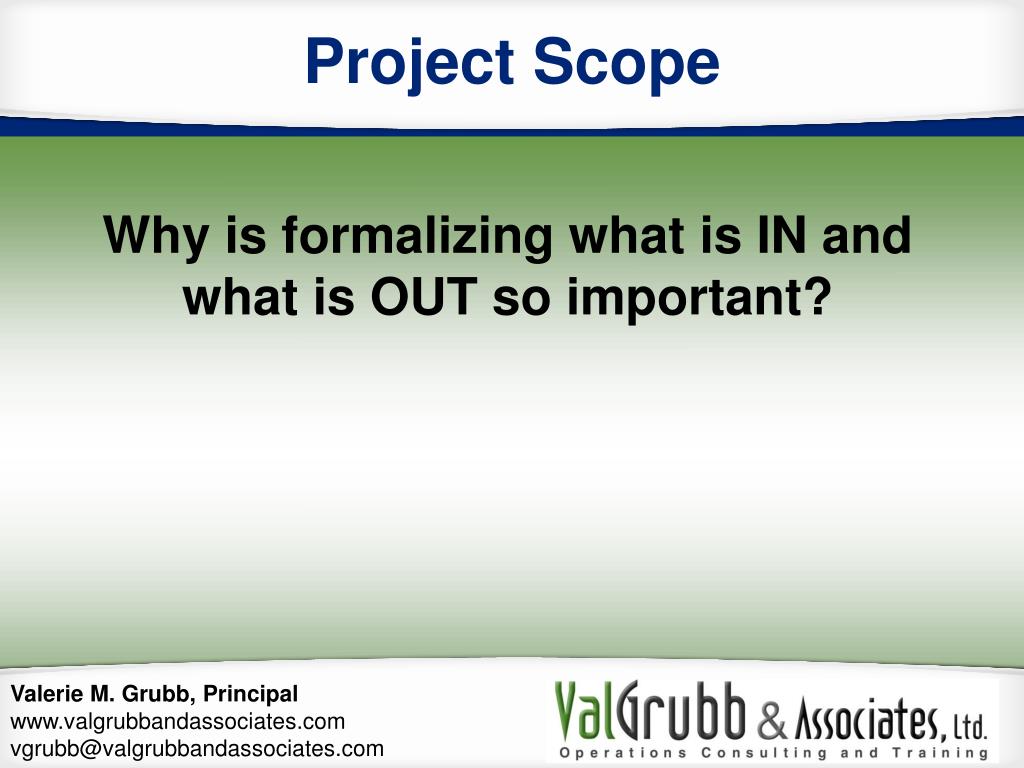 Project Scope

Why is formalizing what is IN and what is OUT so important?

Valerie M. Grubb, Principal
www.valgrubbandassociates.com
vgrubb@valgrubbandassociates.com

ValGrubb & Associates, Ltd.
Operations Consulting and Training